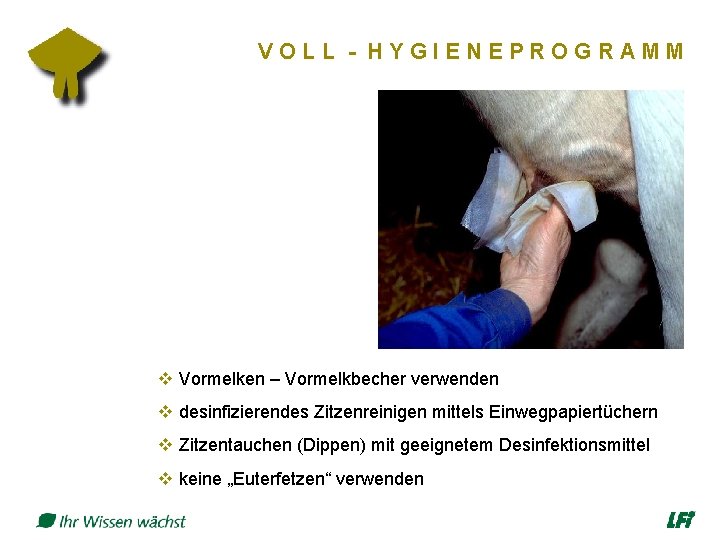 VOLL - HYGIENEPROGRAMM

❖ Vormelken – Vormelkbecher verwenden

❖ desinfizierendes Zitzenreinigen mittels Einwegpapiertüchern

❖ Zitzentauchen (Dippen) mit geeignetem Desinfektionsmittel

❖ keine „Euterfetzen“ verwenden

Ihr Wissen wächst

LFI